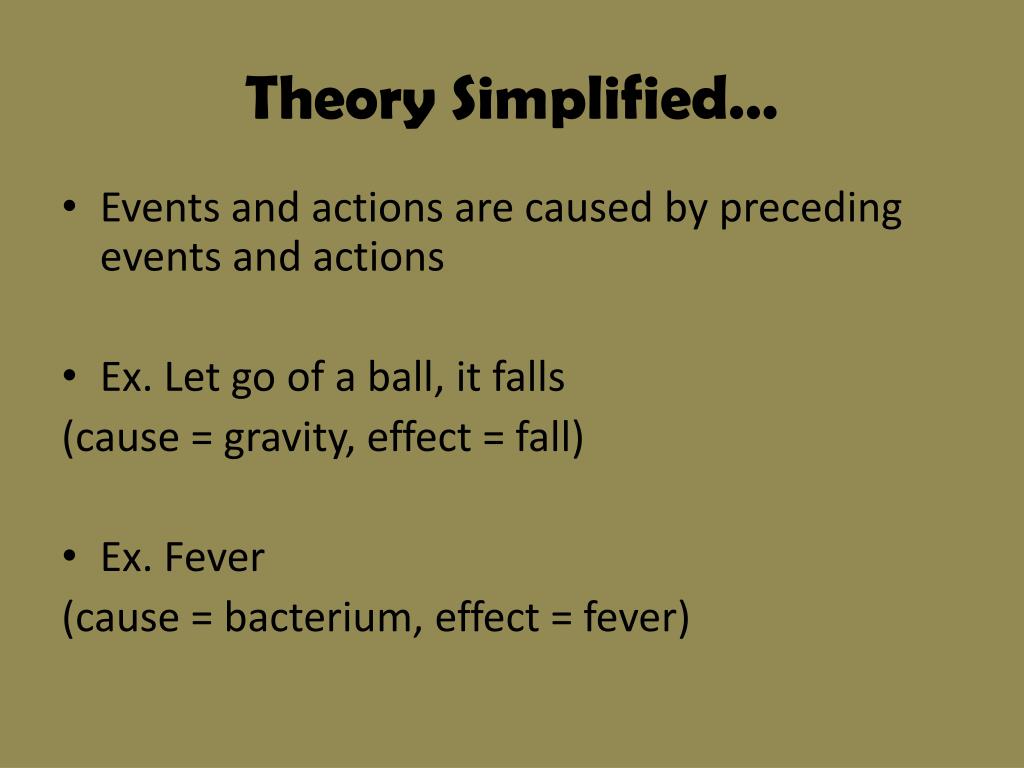 Theory Simplified…

• Events and actions are caused by preceding events and actions

• Ex. Let go of a ball, it falls
(cause = gravity, effect = fall)

• Ex. Fever
(cause = bacterium, effect = fever)